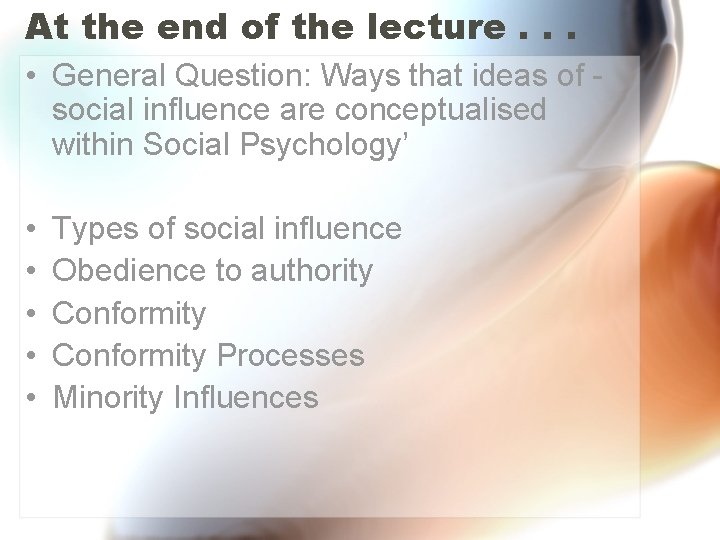 At the end of the lecture . . .

• General Question: Ways that ideas of - social influence are conceptualised within Social Psychology’

• Types of social influence
• Obedience to authority
• Conformity
• Conformity Processes
• Minority Influences